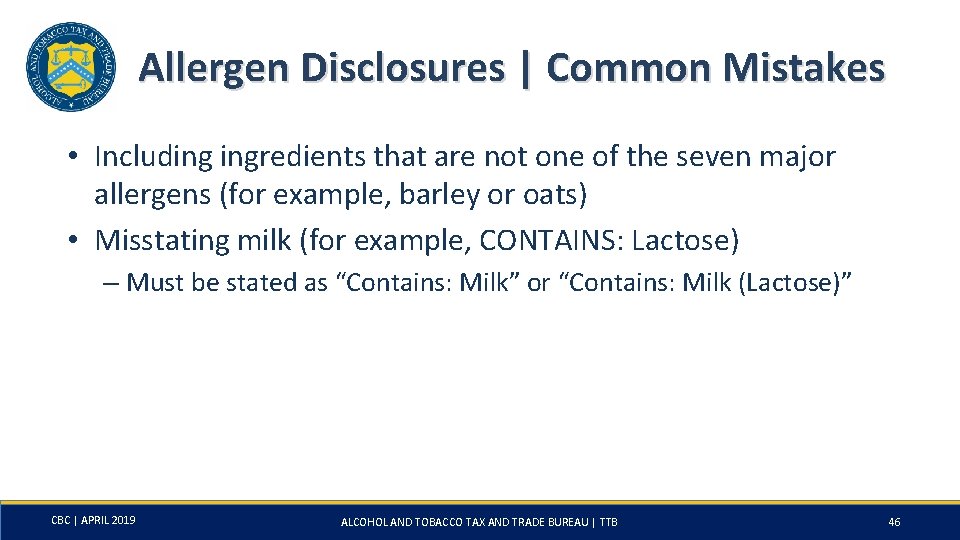 ALCOHOL AND TOBACCO TAX AND TRADE BUREAU

Allergen Disclosures | Common Mistakes

• Including ingredients that are not one of the seven major allergens (for example, barley or oats)
• Misstating milk (for example, CONTAINS: Lactose)
– Must be stated as “Contains: Milk” or “Contains: Milk (Lactose)”

CBC | APRIL 2019

ALCOHOL AND TOBACCO TAX AND TRADE BUREAU | TTB

46